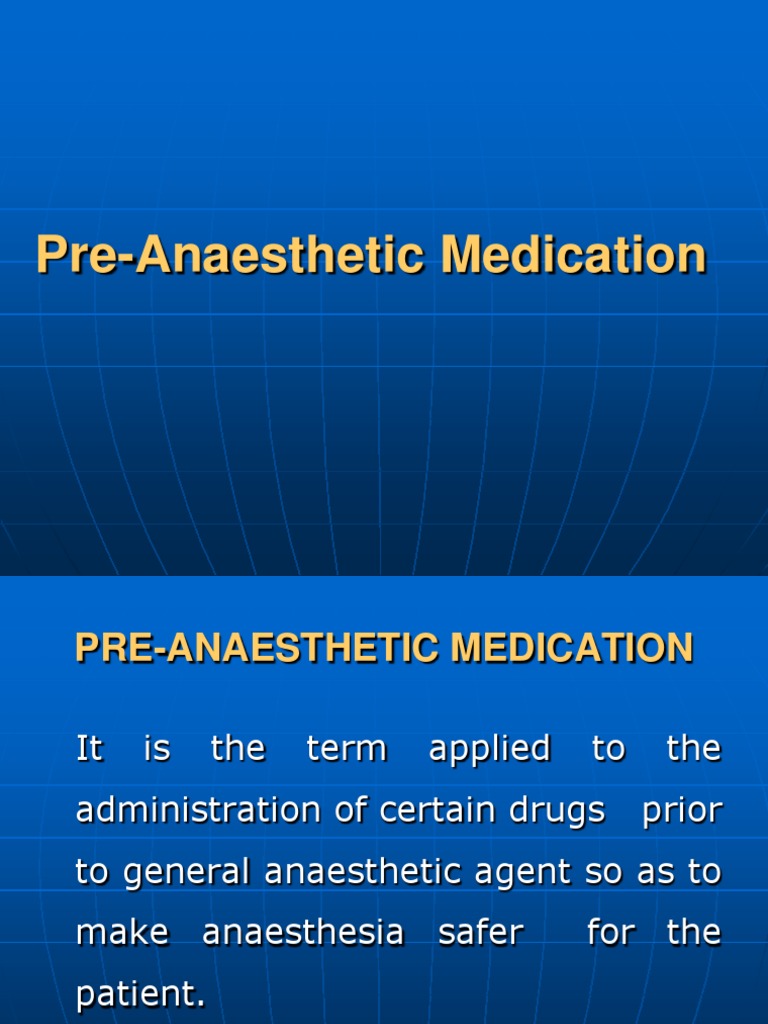 Pre-Anaesthetic Medication

PRE-ANAESTHETIC MEDICATION

It is the term applied to the administration of certain drugs prior to general anaesthetic agent so as to make anaesthesia safer for the patient.